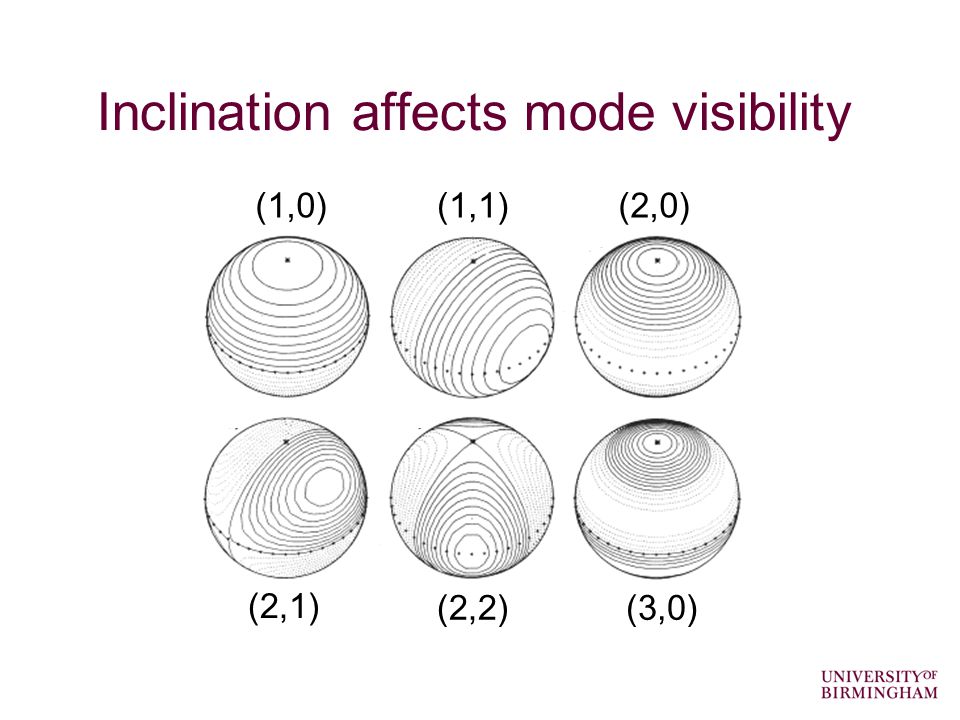 Inclination affects mode visibility

(1,0) (1,1) (2,0)

(2,1) (2,2) (3,0)

UNIVERSITY OF BIRMINGHAM